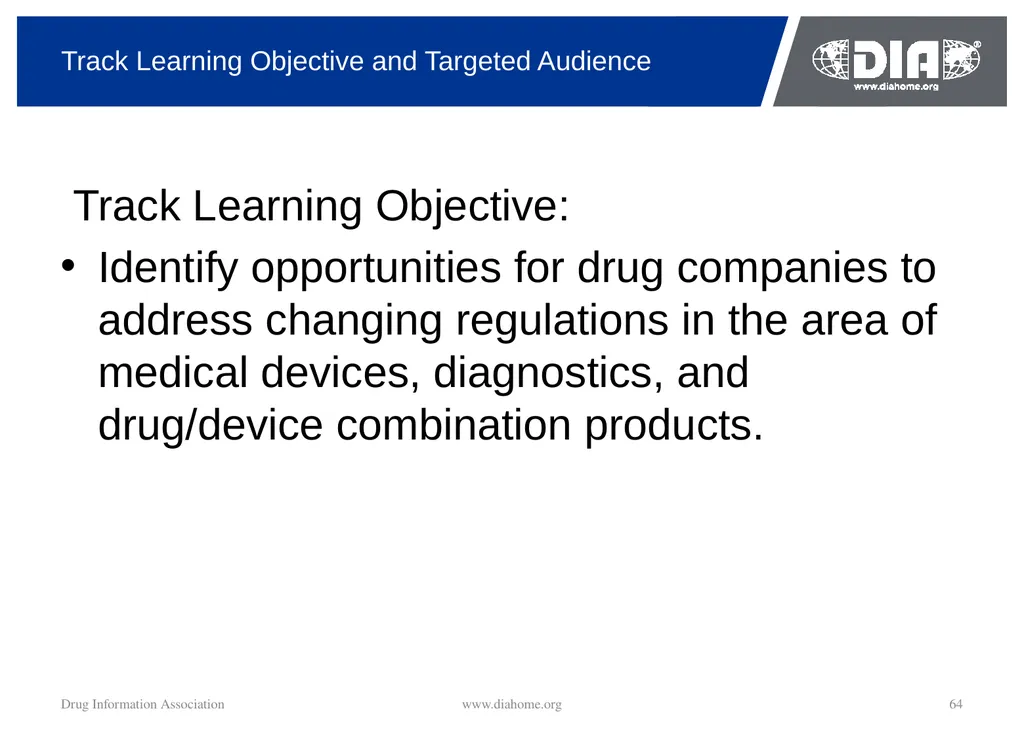 Track Learning Objective and Targeted Audience

DIA®
www.diahome.org

Track Learning Objective:

• Identify opportunities for drug companies to address changing regulations in the area of medical devices, diagnostics, and drug/device combination products.

Drug Information Association

www.diahome.org

64